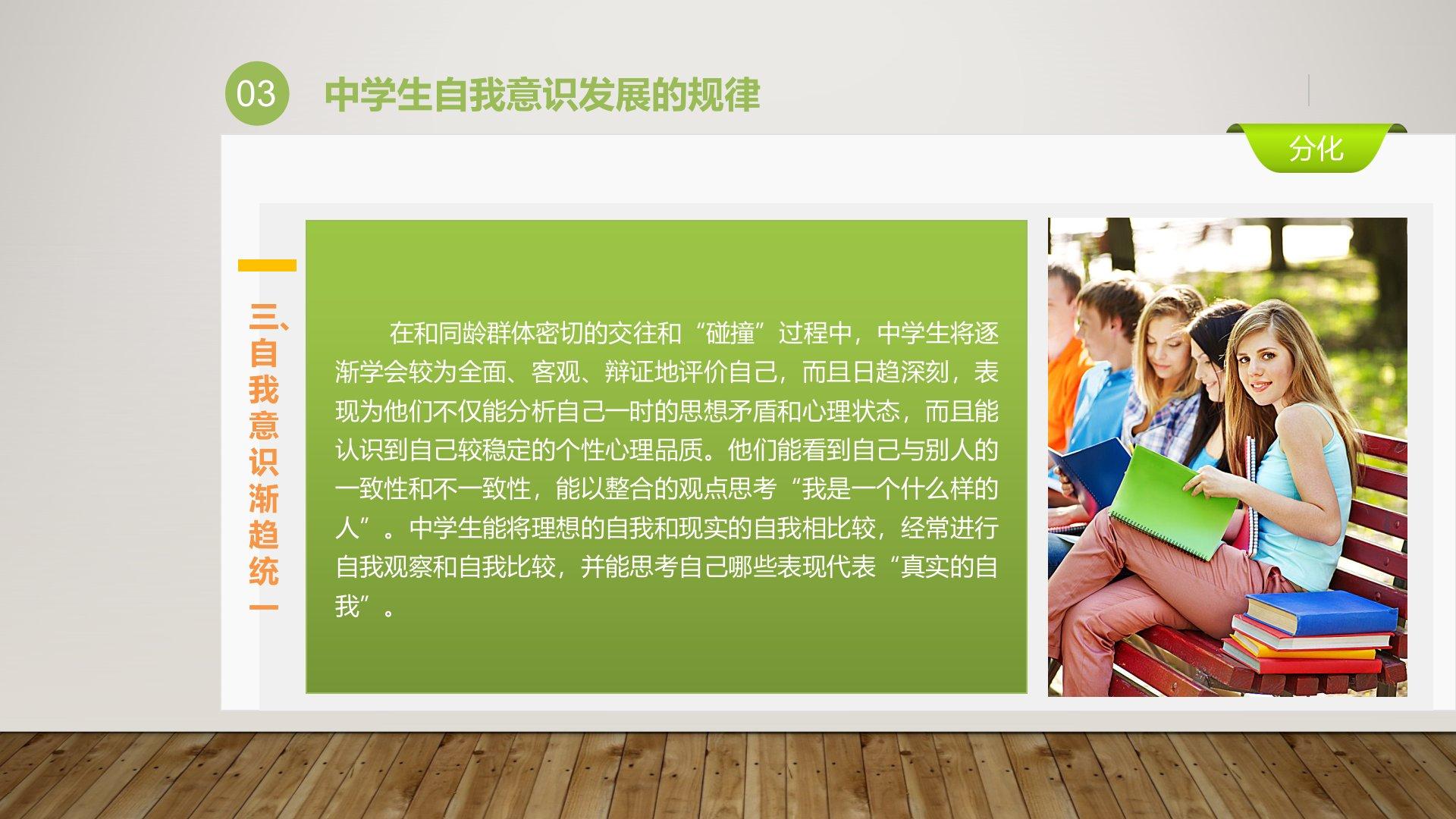 03 中学生自我意识发展的规律

分化

三、自我意识渐趋统一

在和同龄群体密切的交往和“碰撞”过程中，中学生将逐渐学会较为全面、客观、辩证地评价自己，而且日趋深刻，表现为他们不仅能分析自己一时的思想矛盾和心理状态，而且能认识到自己较稳定的个性心理品质。他们能看到自己与别人的一致性和不一致性，能以整合的观点思考“我是一个什么样的人”。中学生能将理想的自我和现实的自我相比较，经常进行自我观察和自我比较，并能思考自己哪些表现代表“真实的自我”。